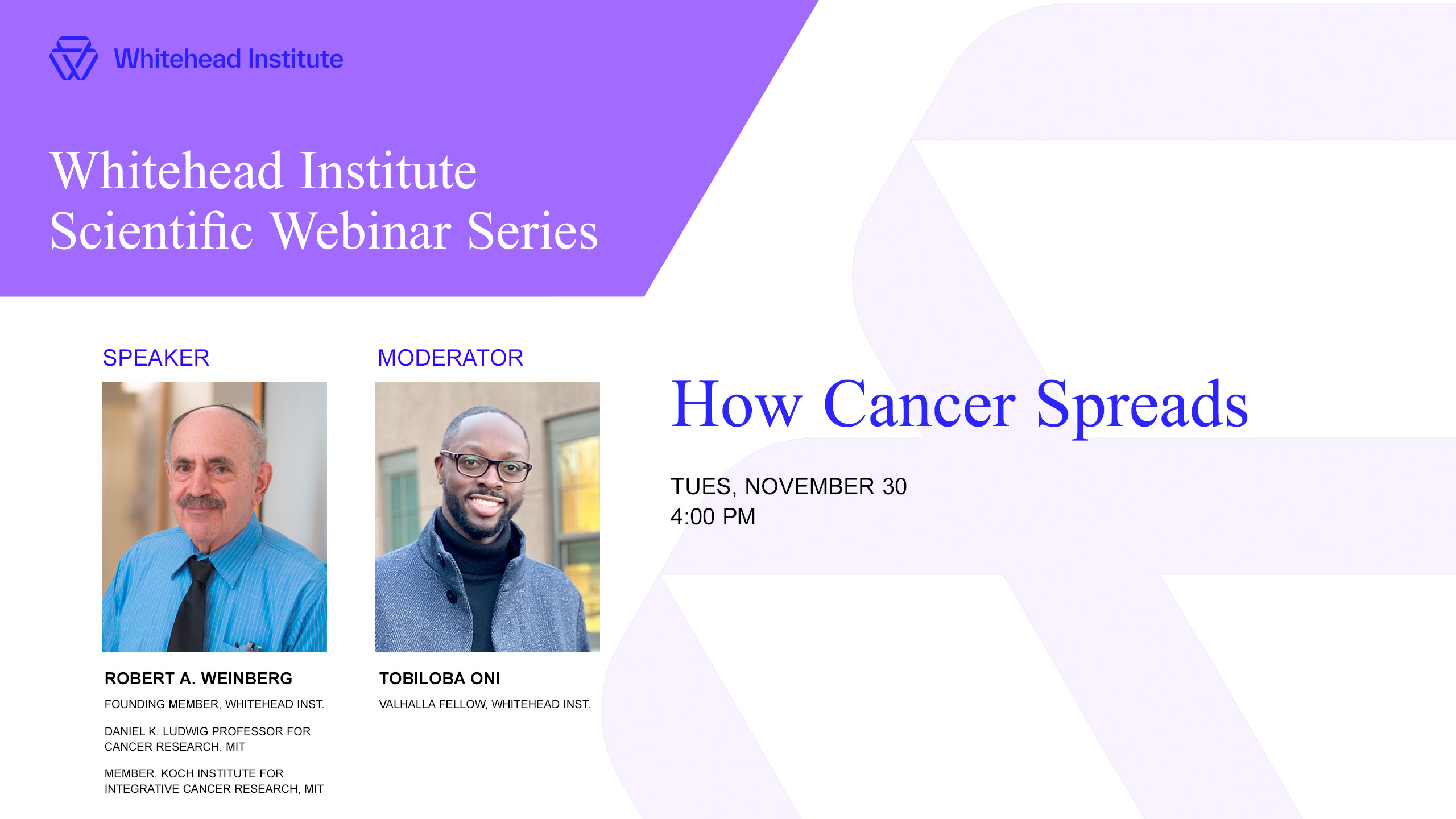 Whitehead Institute

Whitehead Institute
Scientific Webinar Series

SPEAKER

ROBERT A. WEINBERG
FOUNDING MEMBER, WHITEHEAD INST.
DANIEL K. LUDWIG PROFESSOR FOR CANCER RESEARCH, MIT
MEMBER, KOCH INSTITUTE FOR INTEGRATIVE CANCER RESEARCH, MIT

MODERATOR

TOBILOBA ONI
VALHALLA FELLOW, WHITEHEAD INST.

How Cancer Spreads

TUES, NOVEMBER 30
4:00 PM